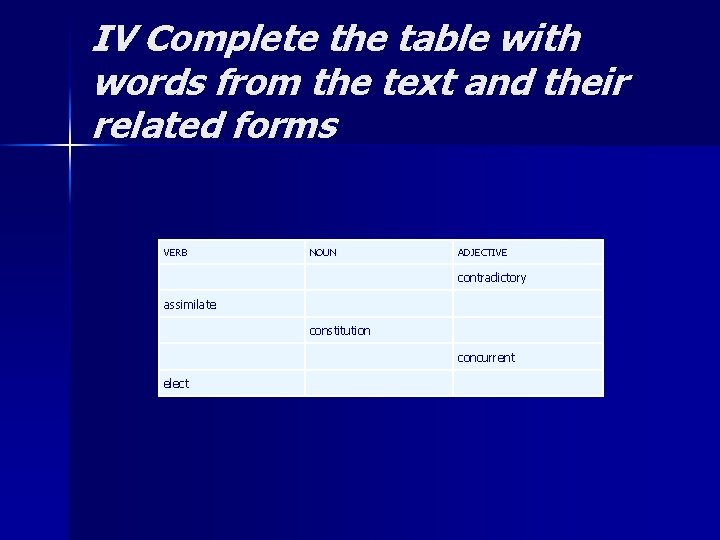 IV Complete the table with words from the text and their related forms

| VERB | NOUN | ADJECTIVE |
|---|---|---|
| | | contradictory |
| assimilate | | |
| | constitution | |
| | | concurrent |
| elect | | |